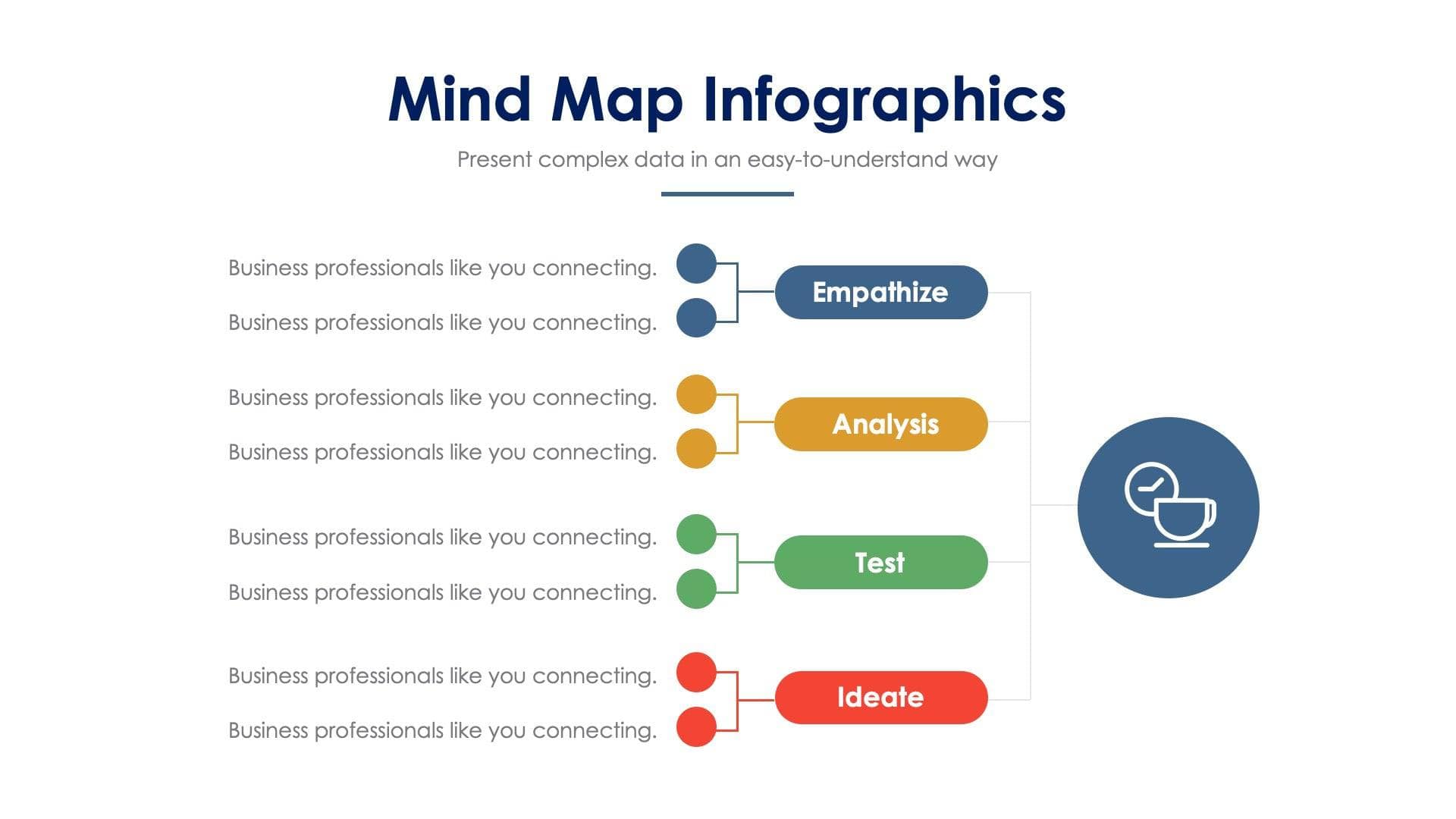 Mind Map Infographics

Present complex data in an easy-to-understand way

Business professionals like you connecting.

Business professionals like you connecting.

Empathize

Business professionals like you connecting.

Business professionals like you connecting.

Analysis

Business professionals like you connecting.

Business professionals like you connecting.

Test

Business professionals like you connecting.

Business professionals like you connecting.

Ideate